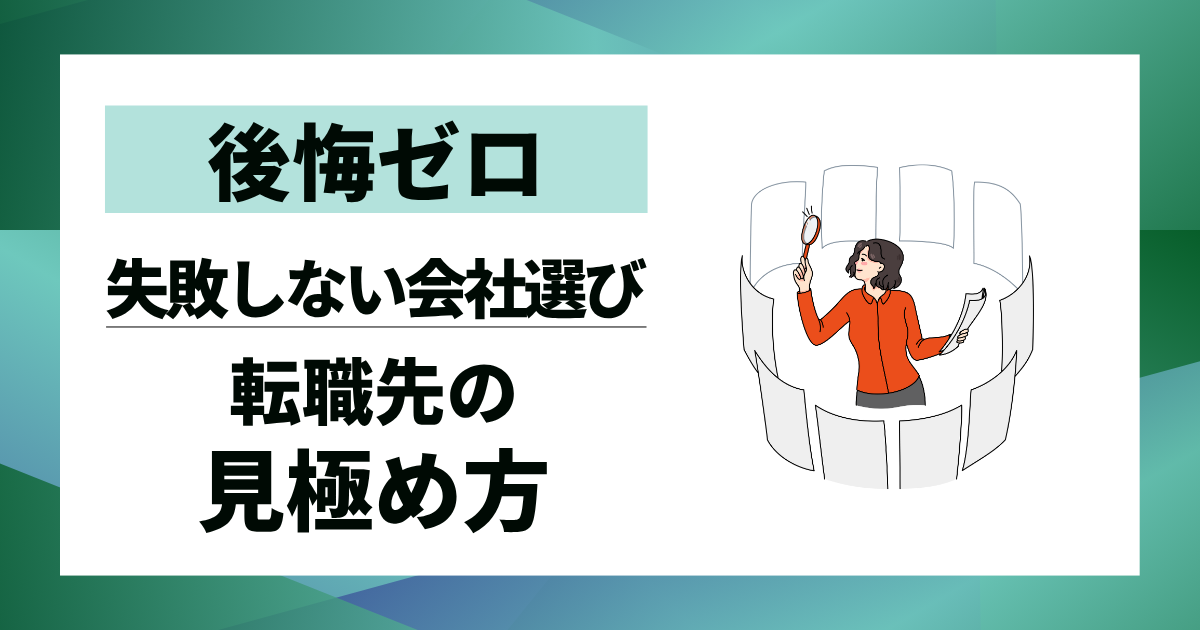 後悔ゼロ

失敗しない会社選び

転職先の
見極め方